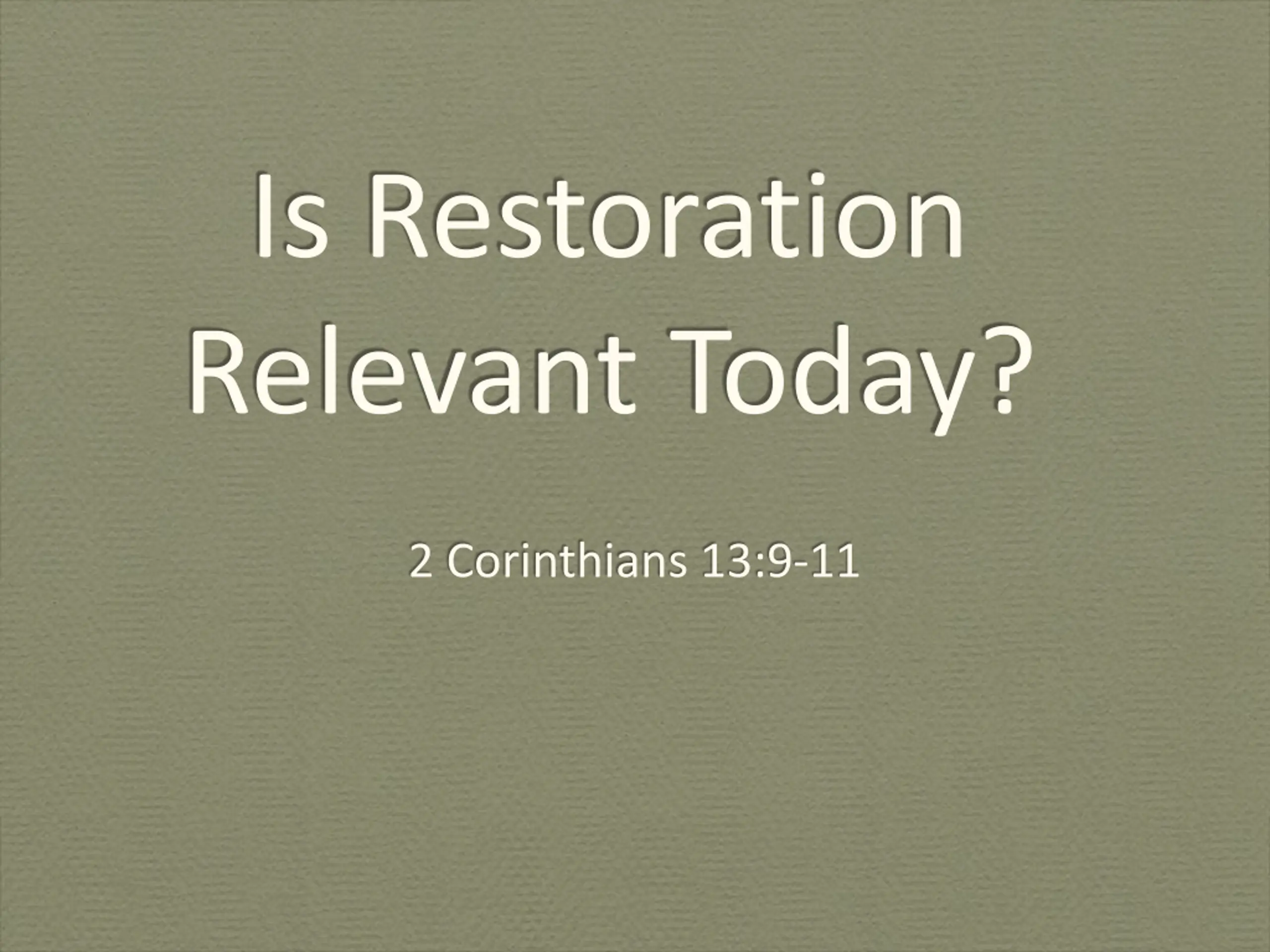 Is Restoration Relevant Today?

2 Corinthians 13:9-11